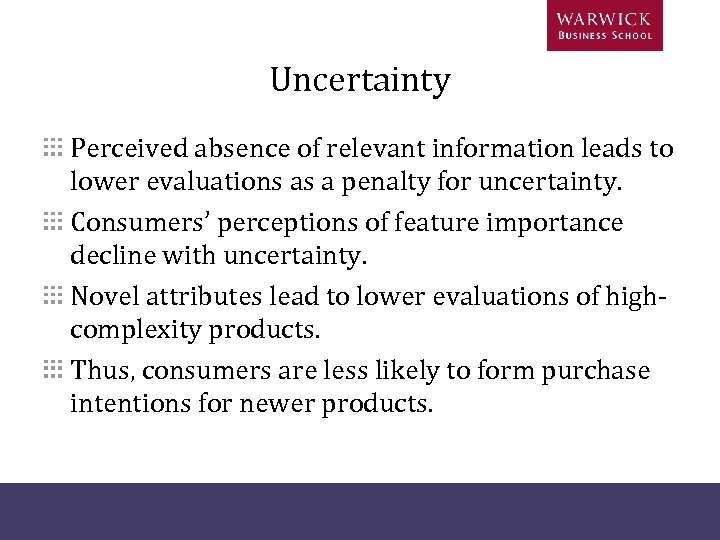 WARWICK
BUSINESS SCHOOL

Uncertainty

Perceived absence of relevant information leads to lower evaluations as a penalty for uncertainty.

Consumers' perceptions of feature importance decline with uncertainty.

Novel attributes lead to lower evaluations of high-complexity products.

Thus, consumers are less likely to form purchase intentions for newer products.